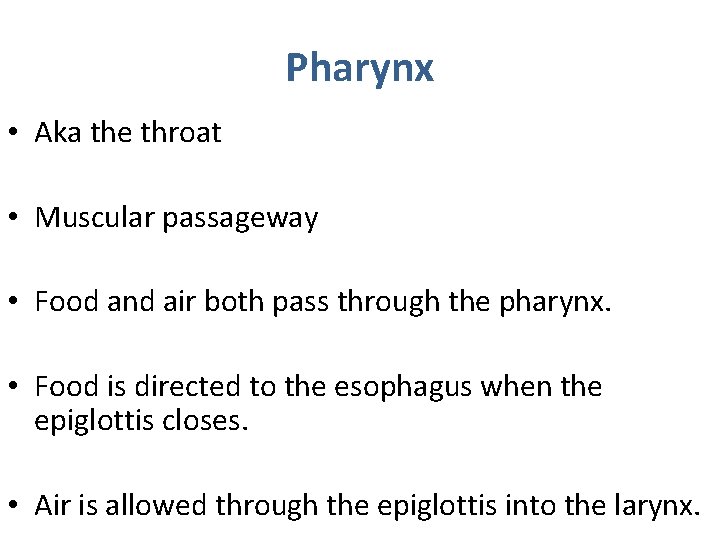 Pharynx

• Aka the throat

• Muscular passageway

• Food and air both pass through the pharynx.

• Food is directed to the esophagus when the epiglottis closes.

• Air is allowed through the epiglottis into the larynx.